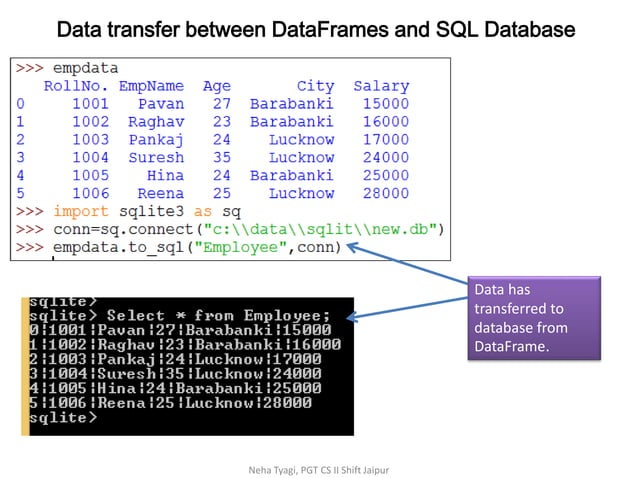 Data transfer between DataFrames and SQL Database

>>> empdata
RollNo. EmpName Age City Salary
0 1001 Pavan 27 Barabanki 15000
1 1002 Raghav 23 Barabanki 16000
2 1003 Pankaj 24 Lucknow 17000
3 1004 Suresh 35 Lucknow 24000
4 1005 Hina 24 Barabanki 25000
5 1006 Reena 25 Lucknow 28000
>>> import sqlite3 as sq
>>> conn=sq.connect("c:\\data\\sqlit\\new.db")
>>> empdata.to_sql("Employee",conn)

sqlite>
sqlite> Select * from Employee;
0|1001|Pavan|27|Barabanki|15000
1|1002|Raghav|23|Barabanki|16000
2|1003|Pankaj|24|Lucknow|17000
3|1004|Suresh|35|Lucknow|24000
4|1005|Hina|24|Barabanki|25000
5|1006|Reena|25|Lucknow|28000
sqlite>

Data has transferred to database from DataFrame.

Neha Tyagi, PGT CS II Shift Jaipur